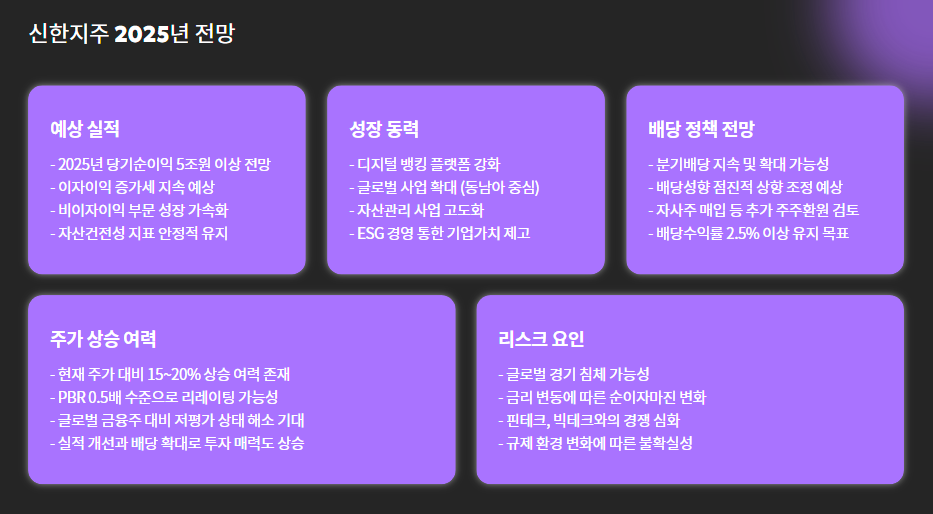 신한지주 2025년 전망

예상 실적

- 2025년 당기순이익 5조원 이상 전망
- 이자이익 증가세 지속 예상
- 비이자이익 부문 성장 가속화
- 자산건전성 지표 안정적 유지

성장 동력

- 디지털 뱅킹 플랫폼 강화
- 글로벌 사업 확대 (동남아 중심)
- 자산관리 사업 고도화
- ESG 경영 통한 기업가치 제고

배당 정책 전망

- 분기배당 지속 및 확대 가능성
- 배당성향 점진적 상향 조정 예상
- 자사주 매입 등 추가 주주환원 검토
- 배당수익률 2.5% 이상 유지 목표

주가 상승 여력

- 현재 주가 대비 15~20% 상승 여력 존재
- PBR 0.5배 수준으로 리레이팅 가능성
- 글로벌 금융주 대비 저평가 상태 해소 기대
- 실적 개선과 배당 확대로 투자 매력도 상승

리스크 요인

- 글로벌 경기 침체 가능성
- 금리 변동에 따른 순이자마진 변화
- 핀테크, 빅테크와의 경쟁 심화
- 규제 환경 변화에 따른 불확실성